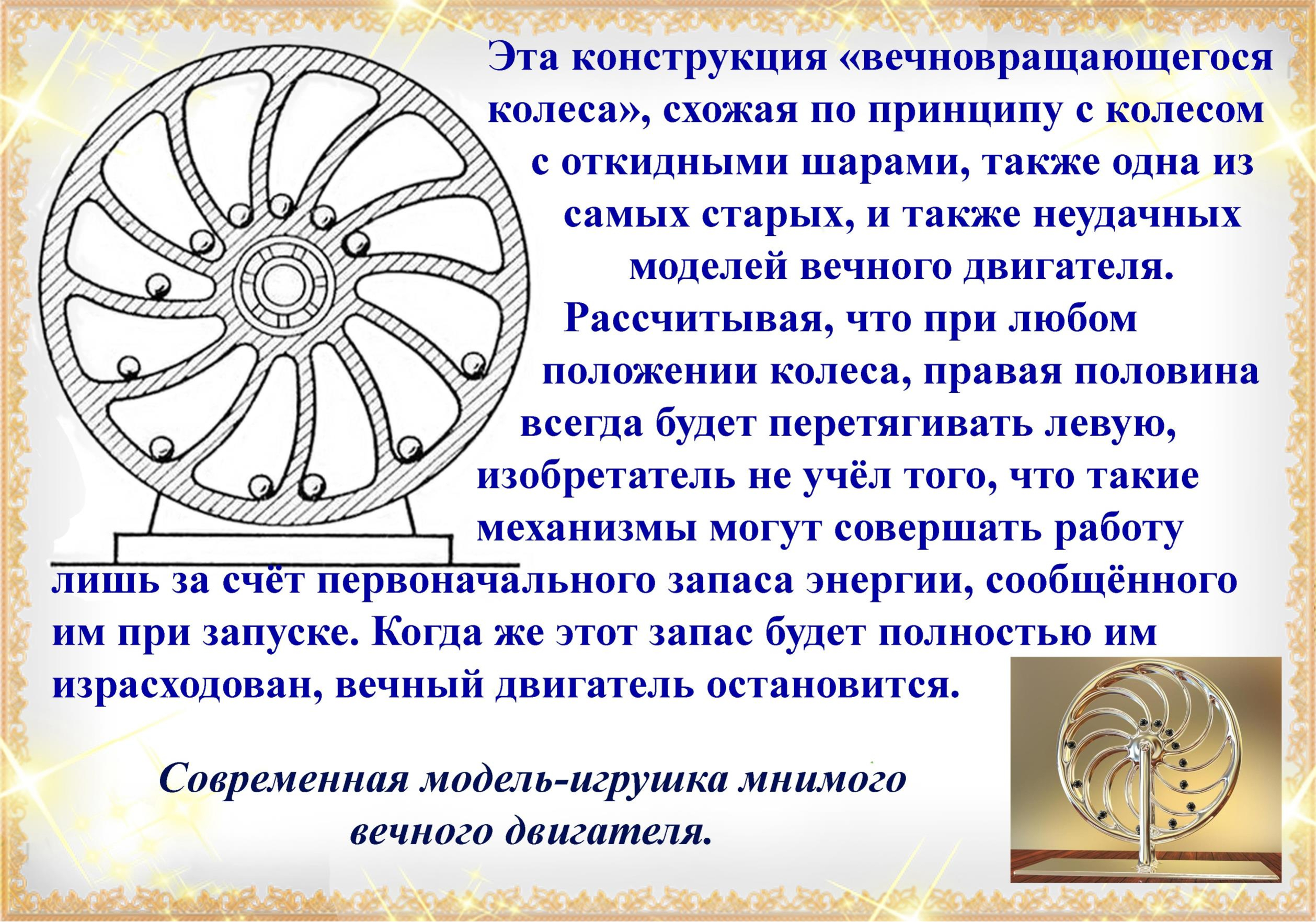 Эта конструкция «вечновращающегося колеса», схожая по принципу с колесом с откидными шарами, также одна из самых старых, и также неудачных моделей вечного двигателя.

Рассчитывая, что при любом положении колеса, правая половина всегда будет перетягивать левую, изобретатель не учёл того, что такие механизмы могут совершать работу лишь за счёт первоначального запаса энергии, сообщённого им при запуске. Когда же этот запас будет полностью им израсходован, вечный двигатель остановится.

Современная модель-игрушка мнимого вечного двигателя.